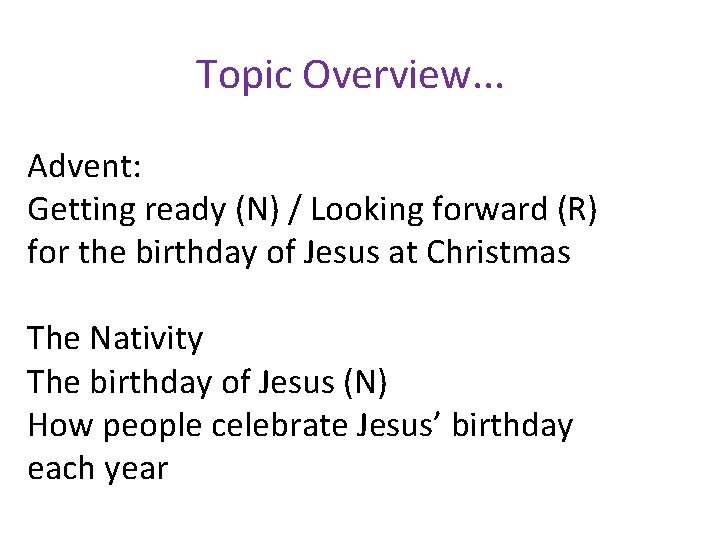 Topic Overview…

Advent:
Getting ready (N) / Looking forward (R) for the birthday of Jesus at Christmas

The Nativity
The birthday of Jesus (N)
How people celebrate Jesus’ birthday each year